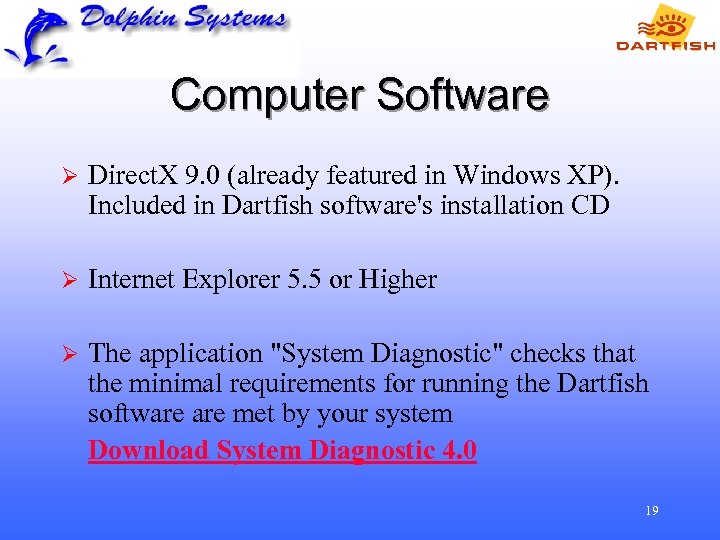 Dolphin Systems

DARTFISH

Computer Software

➢ DirectX 9.0 (already featured in Windows XP). Included in Dartfish software's installation CD

➢ Internet Explorer 5.5 or Higher

➢ The application "System Diagnostic" checks that the minimal requirements for running the Dartfish software are met by your system

Download System Diagnostic 4.0

19